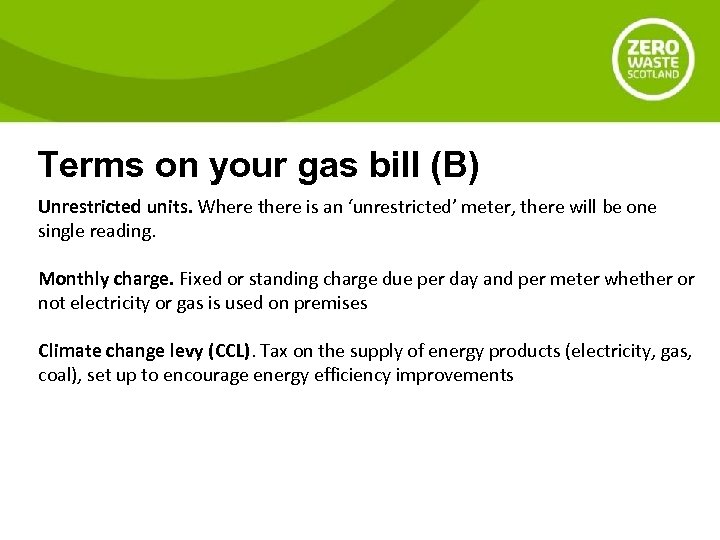 ZERO WASTE SCOTLAND

Terms on your gas bill (B)

Unrestricted units. Where there is an ‘unrestricted’ meter, there will be one single reading.

Monthly charge. Fixed or standing charge due per day and per meter whether or not electricity or gas is used on premises

Climate change levy (CCL). Tax on the supply of energy products (electricity, gas, coal), set up to encourage energy efficiency improvements